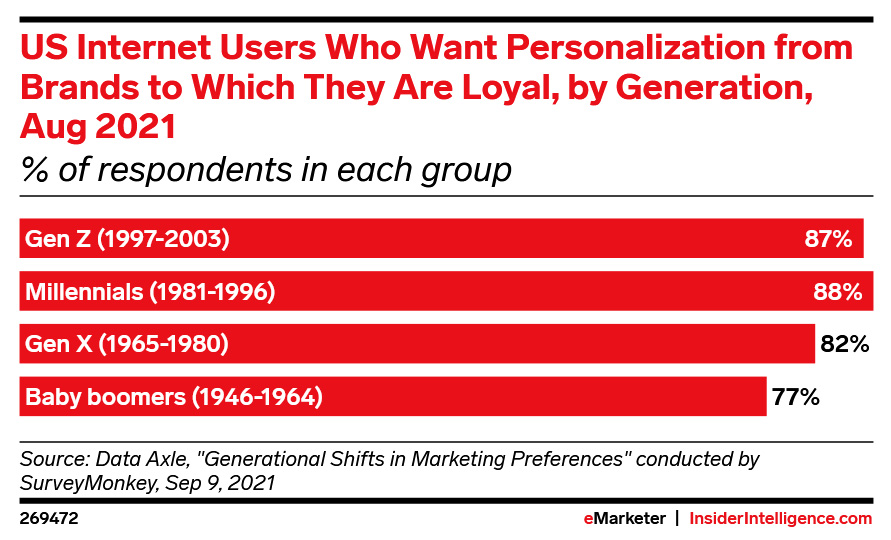 US Internet Users Who Want Personalization from Brands to Which They Are Loyal, by Generation, Aug 2021

% of respondents in each group

Gen Z (1997-2003) 87%

Millennials (1981-1996) 88%

Gen X (1965-1980) 82%

Baby boomers (1946-1964) 77%

Source: Data Axle, "Generational Shifts in Marketing Preferences" conducted by SurveyMonkey, Sep 9, 2021

269472

eMarketer | InsiderIntelligence.com